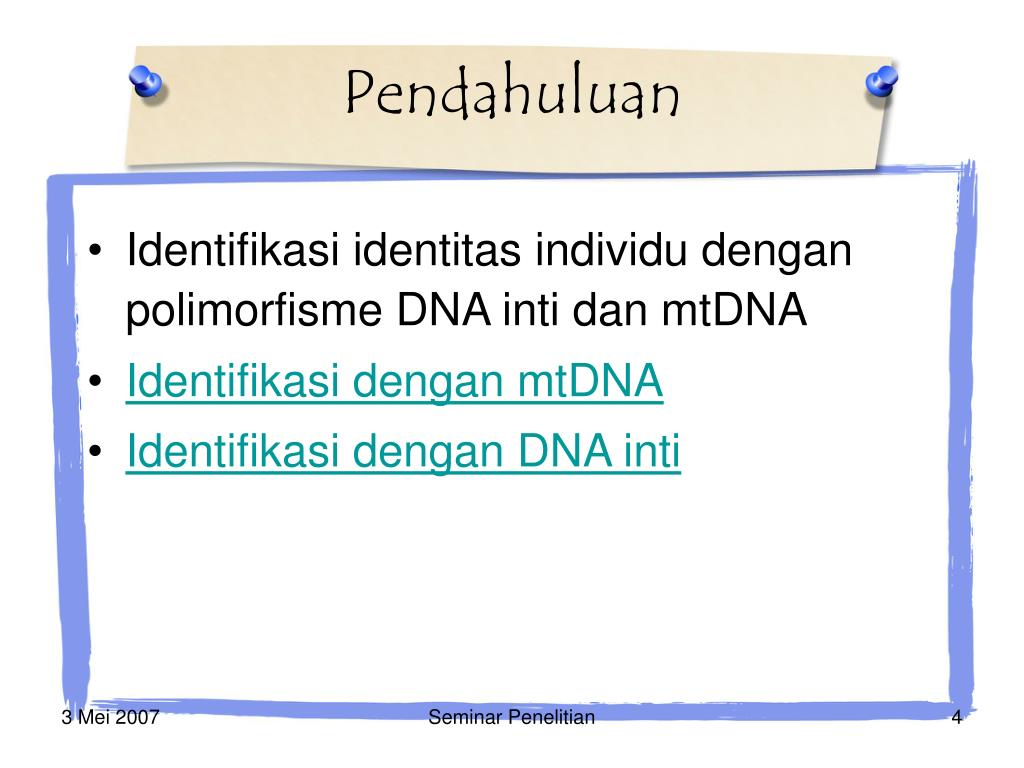 Pendahuluan

• Identifikasi identitas individu dengan polimorfisme DNA inti dan mtDNA
• Identifikasi dengan mtDNA
• Identifikasi dengan DNA inti

3 Mei 2007
Seminar Penelitian
4